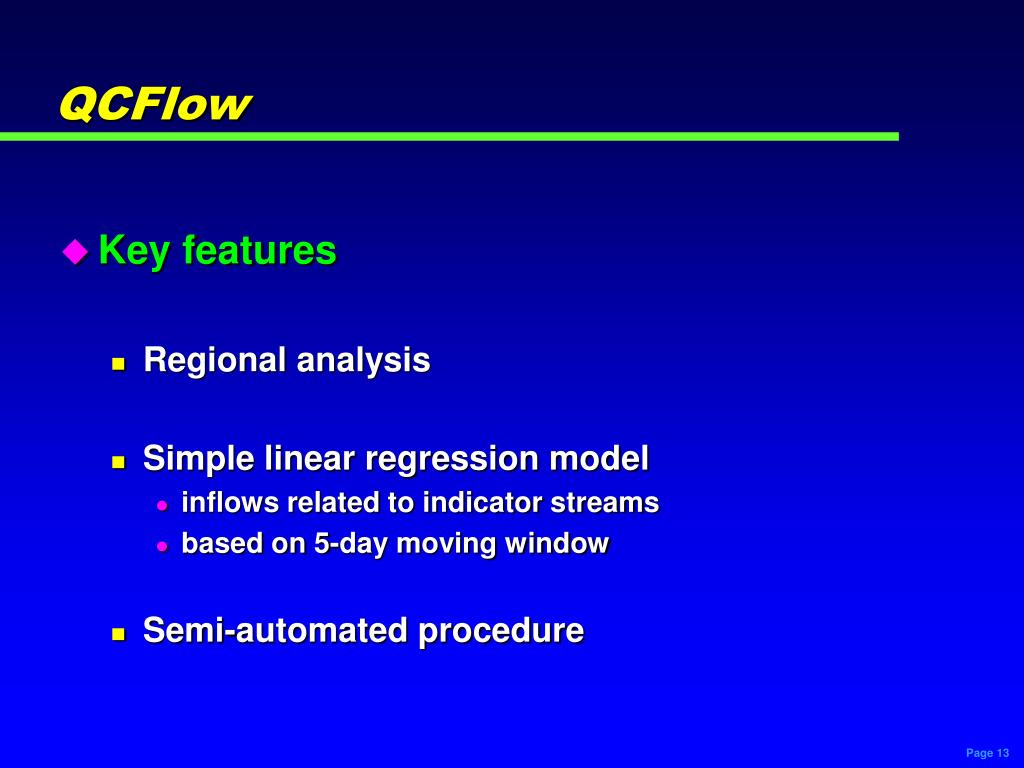 QCFlow

Key features

Regional analysis

Simple linear regression model

inflows related to indicator streams

based on 5-day moving window

Semi-automated procedure

Page 13